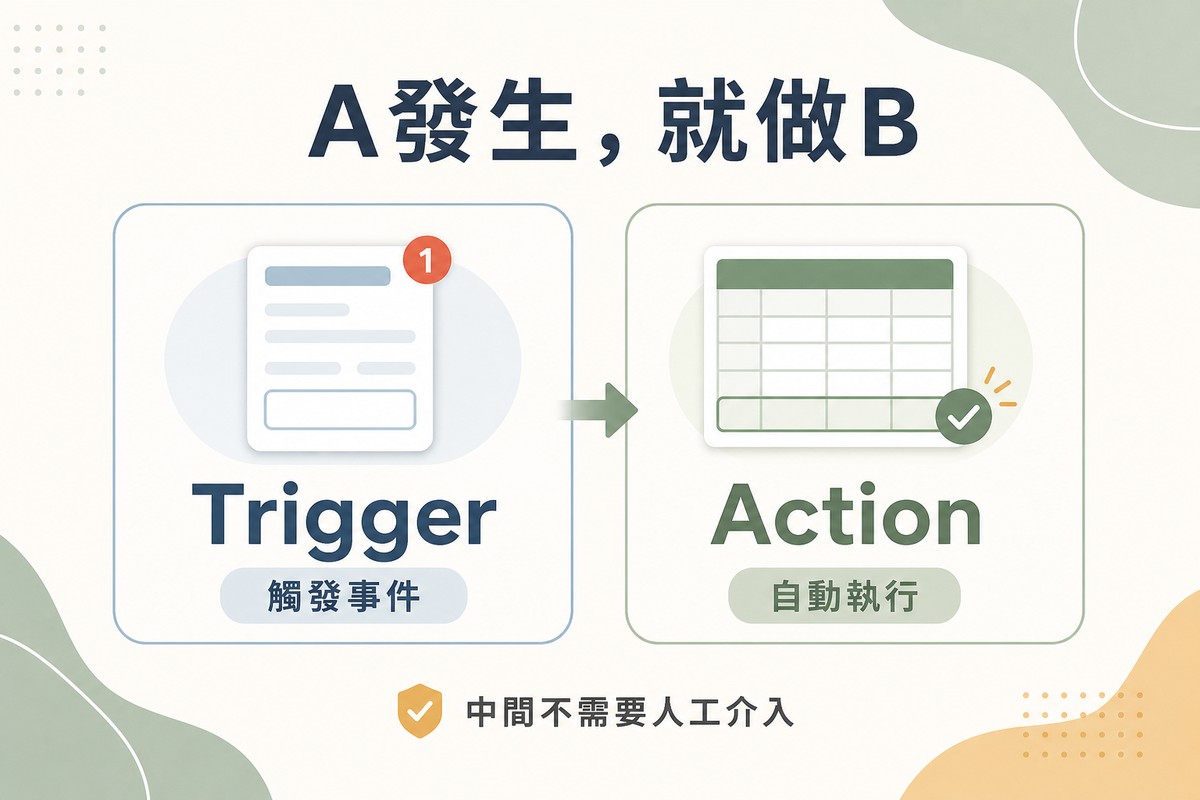 A發生，就做B

1

Trigger

觸發事件

Action

自動執行

中間不需要人工介入